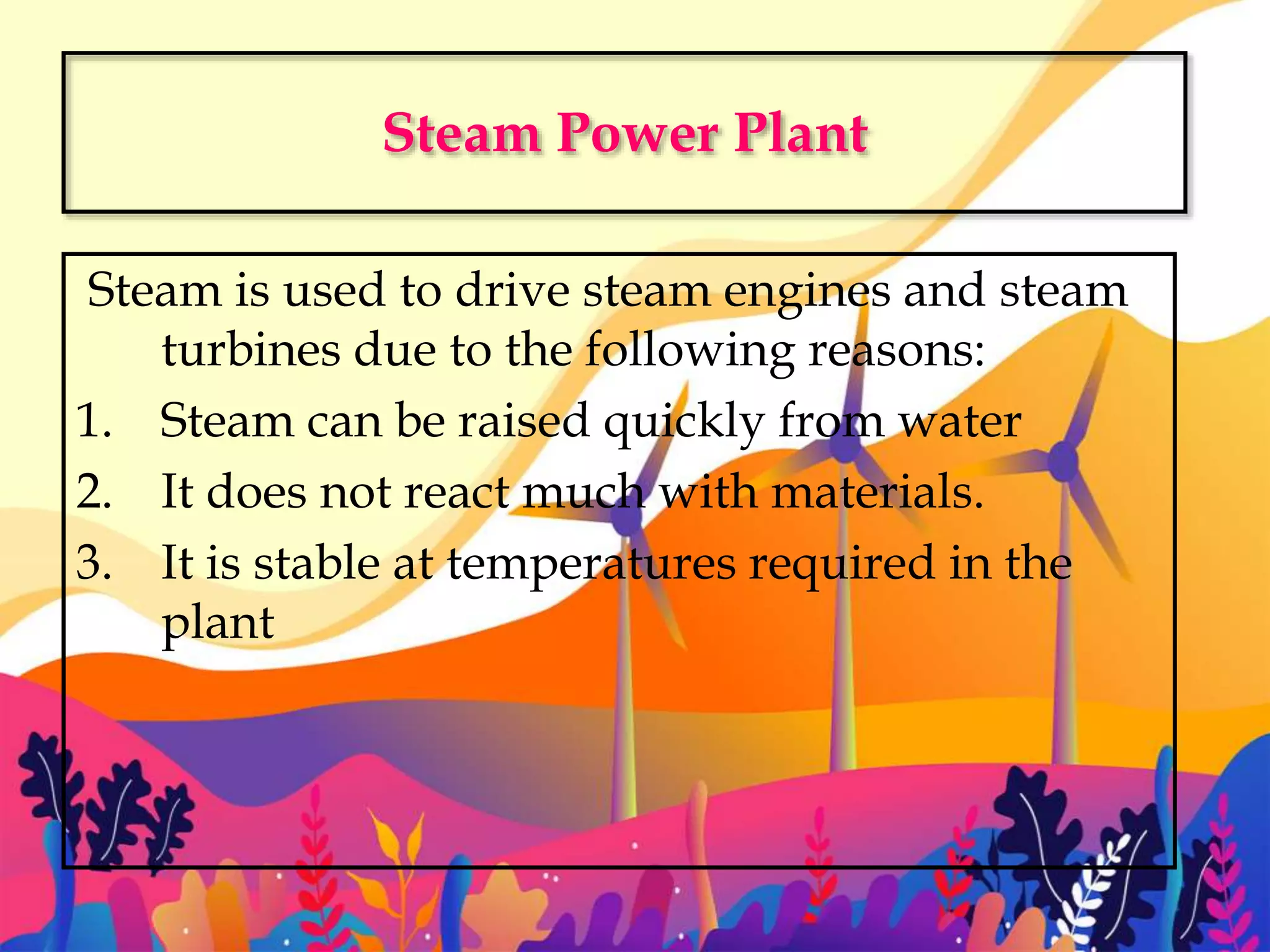 Steam Power Plant

Steam is used to drive steam engines and steam turbines due to the following reasons:

1. Steam can be raised quickly from water
2. It does not react much with materials.
3. It is stable at temperatures required in the plant